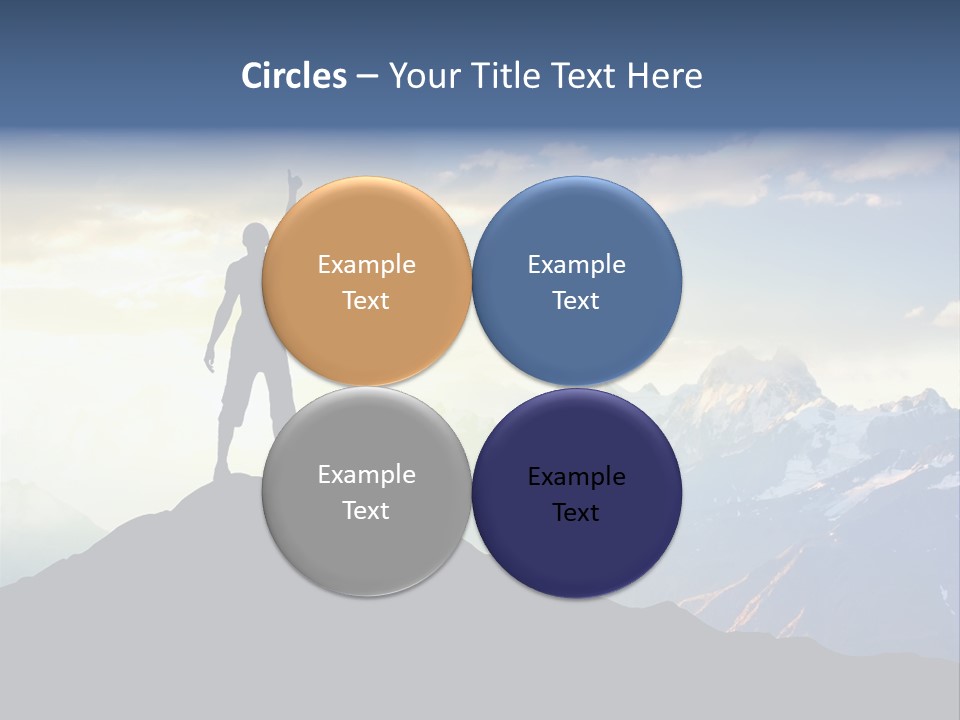 Circles – Your Title Text Here

Example Text

Example Text

Example Text

Example Text